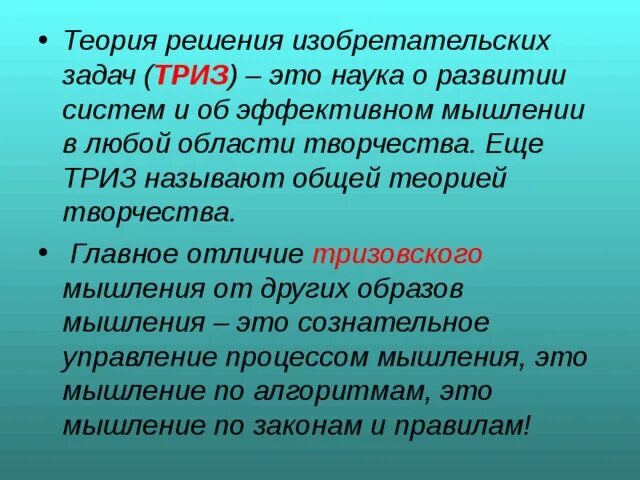 • Теория решения изобретательских задач (ТРИЗ) – это наука о развитии систем и об эффективном мышлении в любой области творчества. Еще ТРИЗ называют общей теорией творчества.

• Главное отличие тризовского мышления от других образов мышления – это сознательное управление процессом мышления, это мышление по алгоритмам, это мышление по законам и правилам!